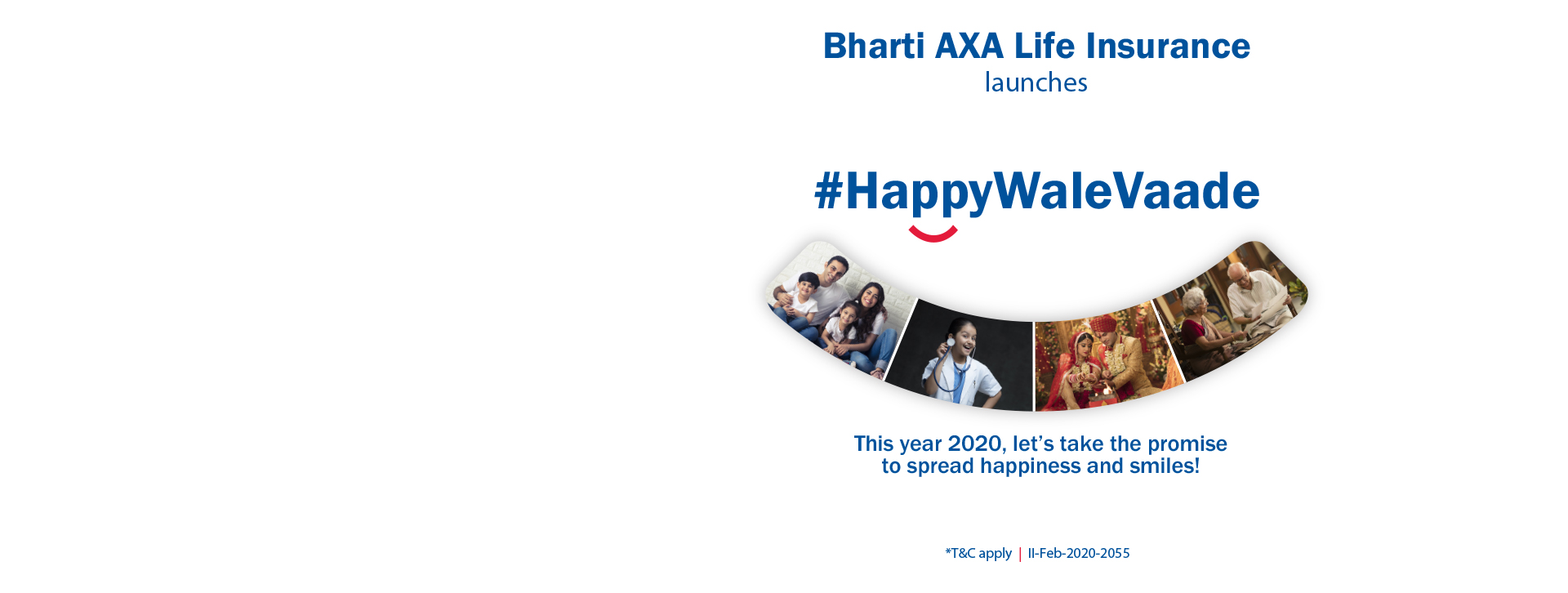 Bharti AXA Life Insurance
launches

#HappyWaleVaade

This year 2020, let's take the promise to spread happiness and smiles!

*T&C apply | II-Feb-2020-2055